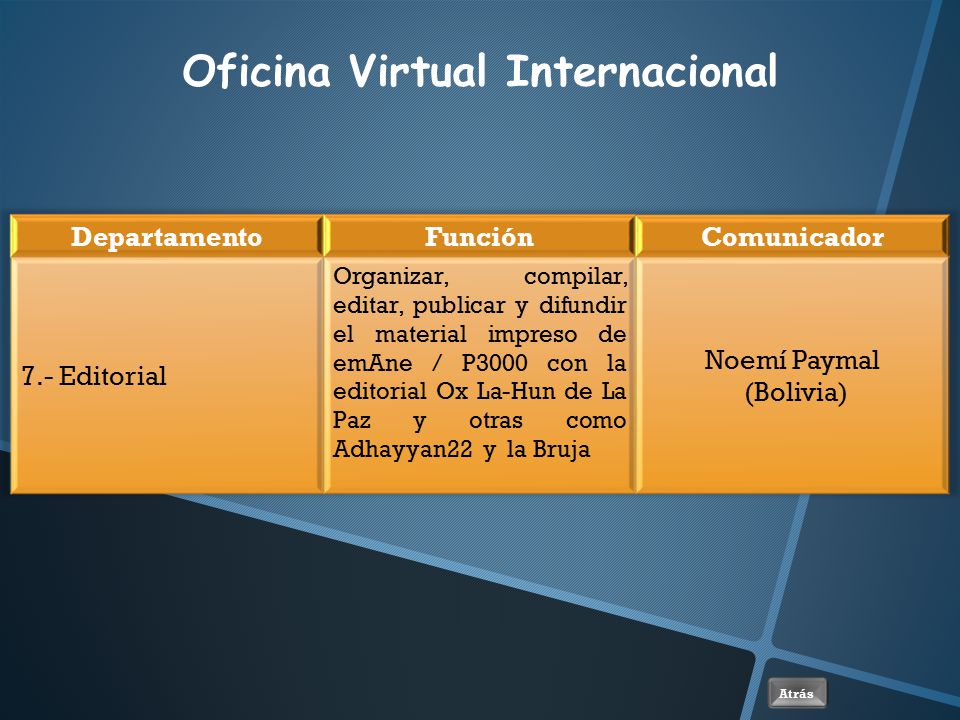 Oficina Virtual Internacional

| Departamento | Función | Comunicador |
|---|---|---|
| 7.- Editorial | Organizar, compilar, editar, publicar y difundir el material impreso de emAne / P3000 con la editorial Ox La-Hun de La Paz y otras como Adhayyan22 y la Bruja | Noemí Paymal (Bolivia) |

Atrás